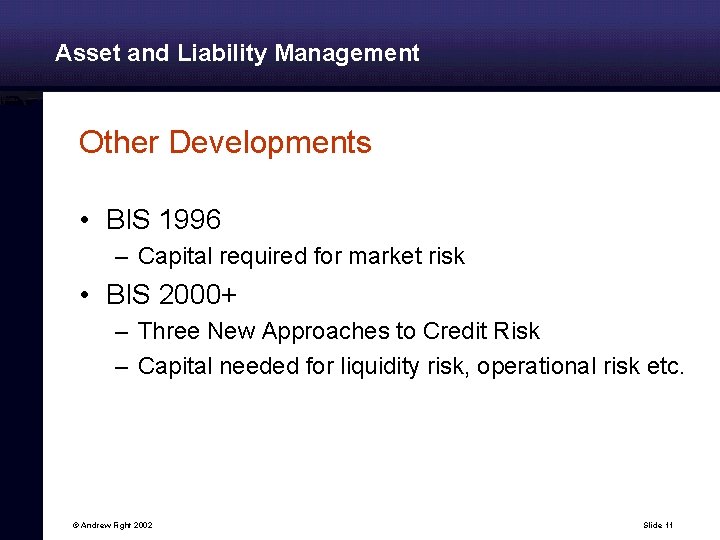 Asset and Liability Management

Other Developments

• BIS 1996
– Capital required for market risk
• BIS 2000+
– Three New Approaches to Credit Risk
– Capital needed for liquidity risk, operational risk etc.

© Andrew Fight 2002

Slide 11